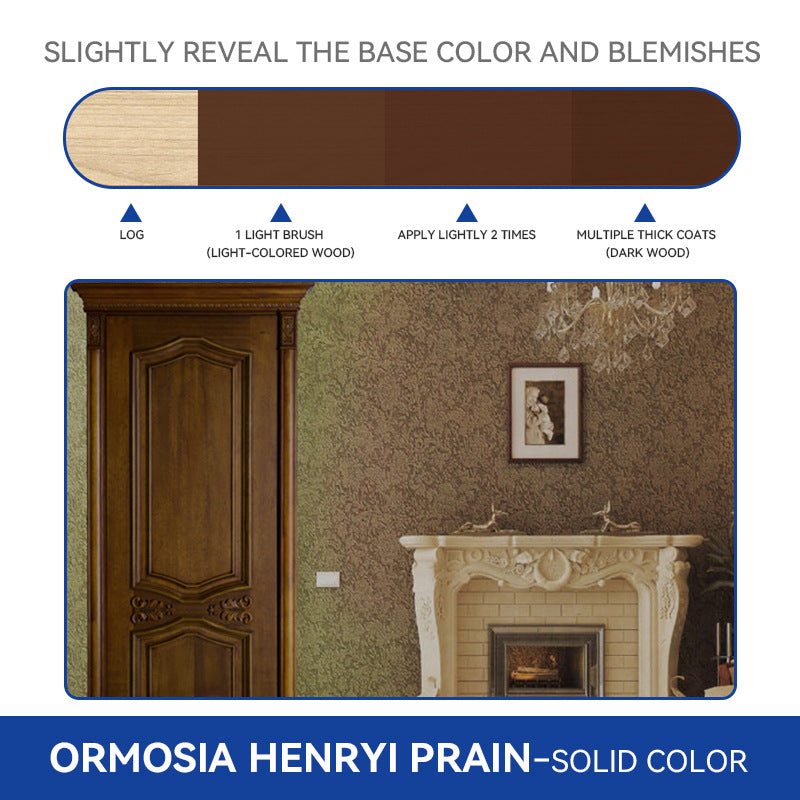 SLIGHTLY REVEAL THE BASE COLOR AND BLEMISHES

LOG

1 LIGHT BRUSH
(LIGHT-COLORED WOOD)

APPLY LIGHTLY 2 TIMES

MULTIPLE THICK COATS
(DARK WOOD)

ORMOSIA HENRYI PRAIN-SOLID COLOR